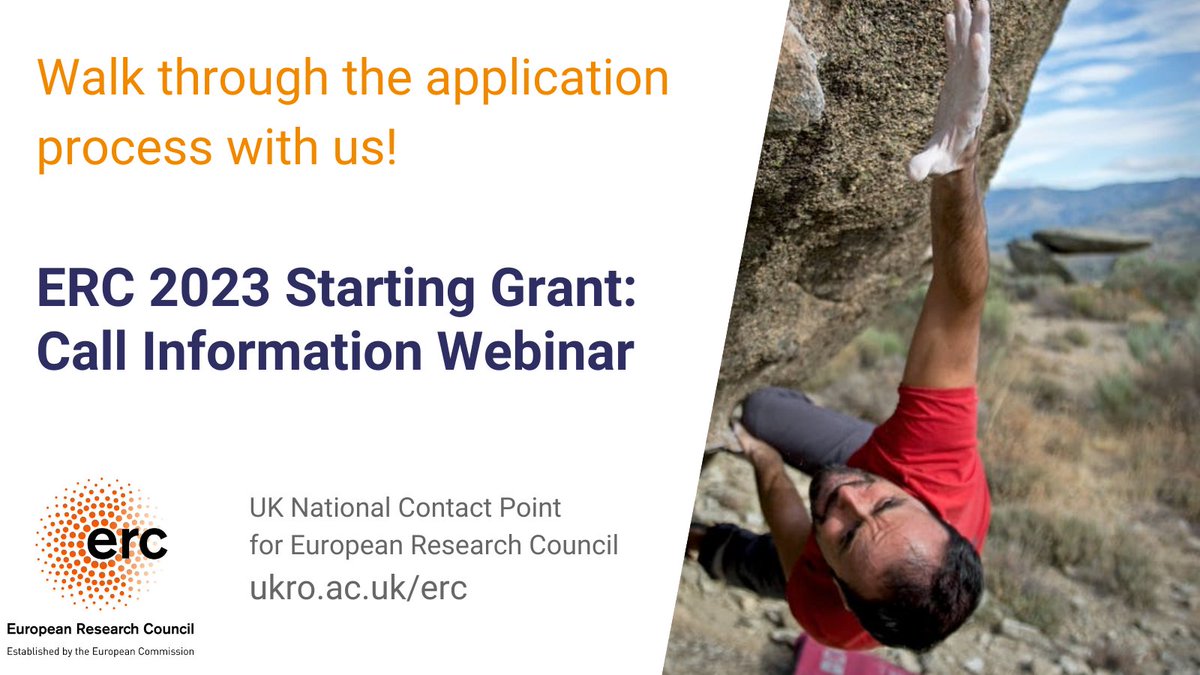 Walk through the application process with us!

ERC 2023 Starting Grant: Call Information Webinar

erc
European Research Council
Established by the European Commission

UK National Contact Point for European Research Council
ukro.ac.uk/erc